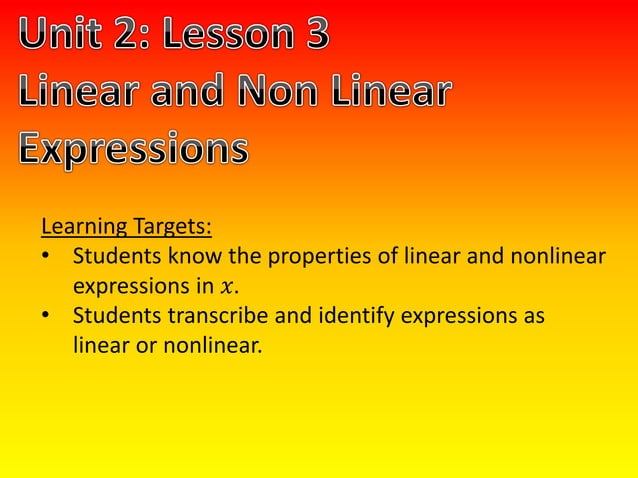 Unit 2: Lesson 3
Linear and Non Linear Expressions

Learning Targets:
• Students know the properties of linear and nonlinear expressions in $x$.
• Students transcribe and identify expressions as linear or nonlinear.